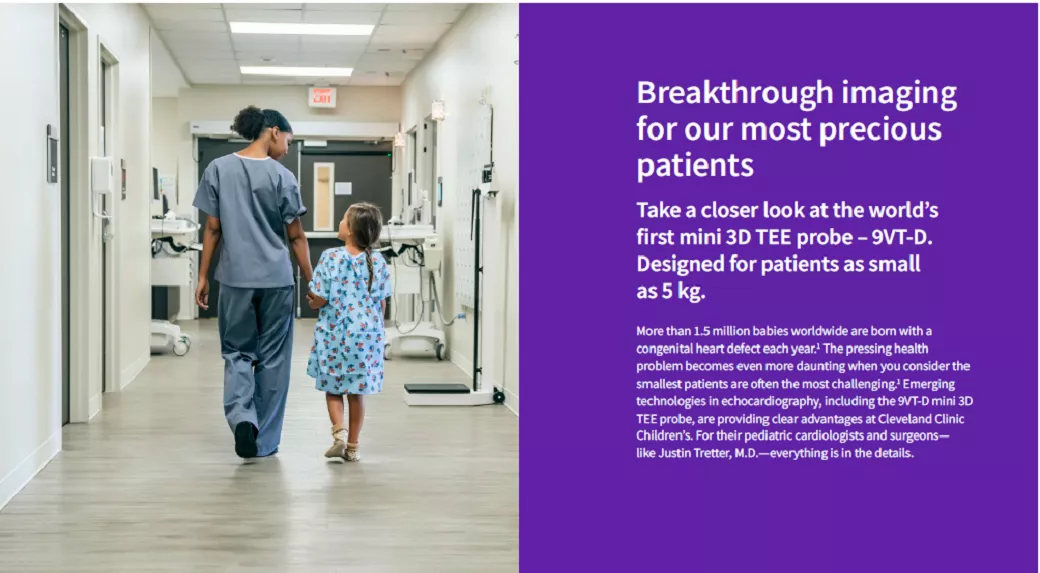 EXIT

Breakthrough imaging for our most precious patients

Take a closer look at the world's first mini 3D TEE probe – 9VT-D. Designed for patients as small as 5 kg.

More than 1.5 million babies worldwide are born with a congenital heart defect each year.$^1$ The pressing health problem becomes even more daunting when you consider the smallest patients are often the most challenging.$^2$ Emerging technologies in echocardiography, including the 9VT-D mini 3D TEE probe, are providing clear advantages at Cleveland Clinic Children's. For their pediatric cardiologists and surgeons—like Justin Tretter, M.D.—everything is in the details.